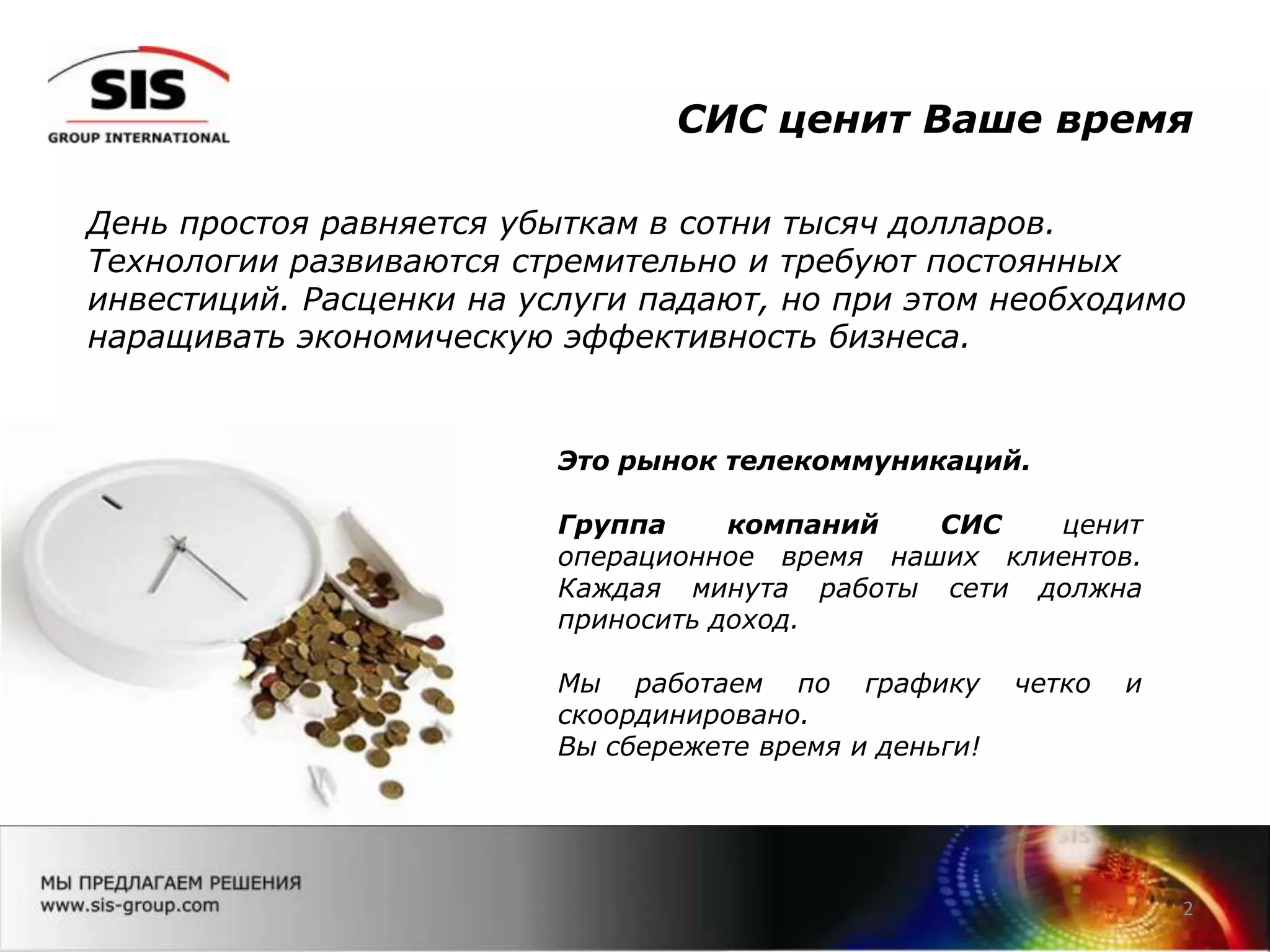 SIS
GROUP INTERNATIONAL

СИС ценит Ваше время

День простоя равняется убыткам в сотни тысяч долларов. Технологии развиваются стремительно и требуют постоянных инвестиций. Расценки на услуги падают, но при этом необходимо наращивать экономическую эффективность бизнеса.

Это рынок телекоммуникаций.

Группа компаний СИС ценит операционное время наших клиентов. Каждая минута работы сети должна приносить доход.

Мы работаем по графику четко и скоординировано.
Вы сбережете время и деньги!

МЫ ПРЕДЛАГАЕМ РЕШЕНИЯ
www.sis-group.com

SIS

2